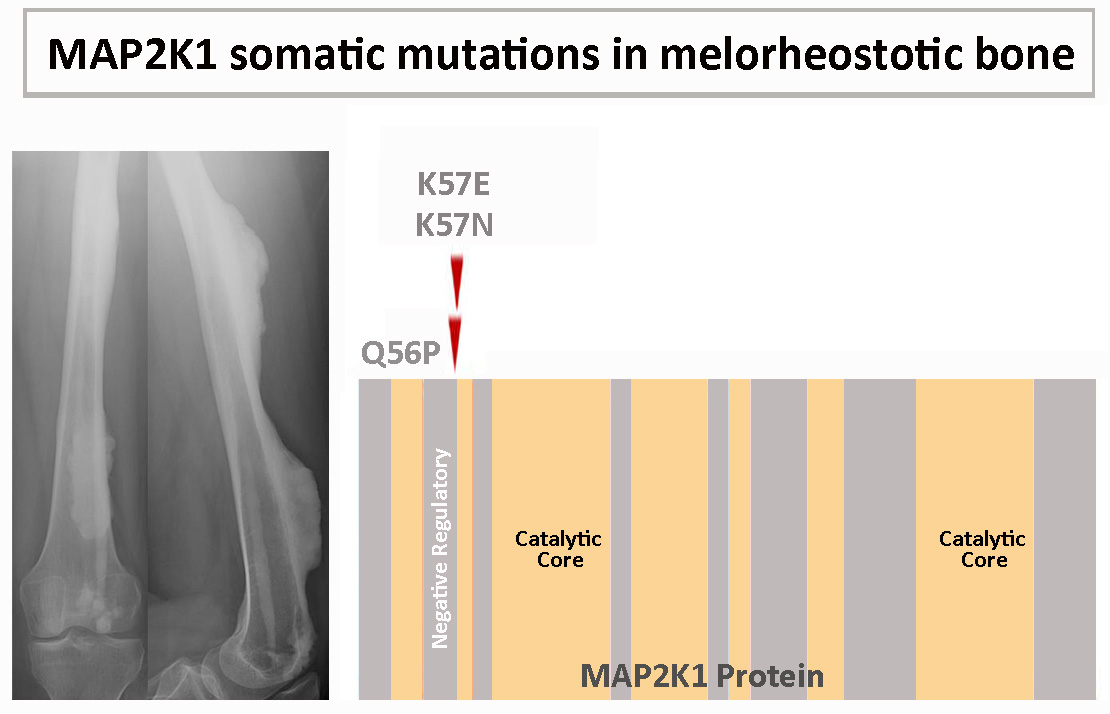 MAP2K1 somatic mutations in melorheostotic bone

K57E
K57N

Q56P

Negative Regulatory

Catalytic Core

Catalytic Core

MAP2K1 Protein